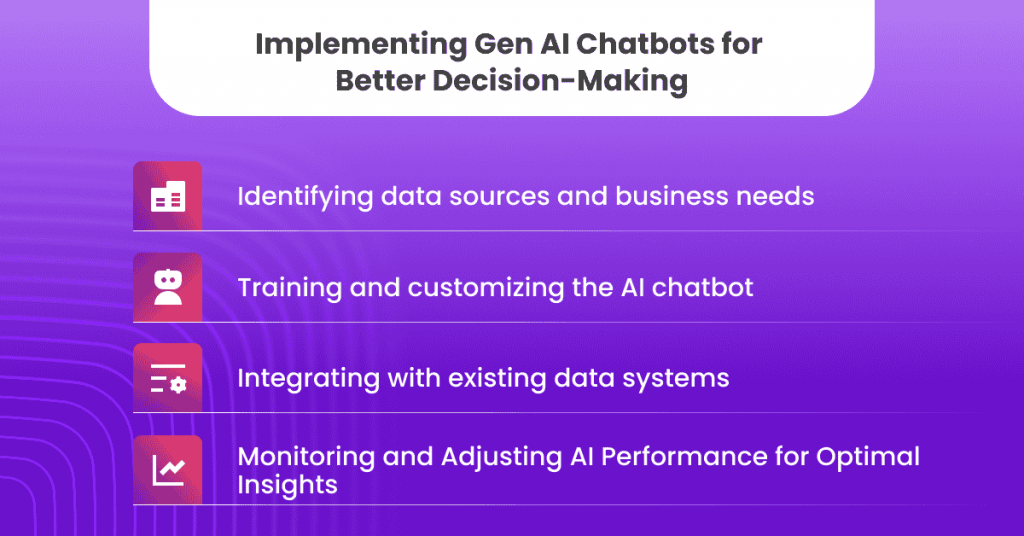 Implementing Gen AI Chatbots for Better Decision-Making

Identifying data sources and business needs

Training and customizing the AI chatbot

Integrating with existing data systems

Monitoring and Adjusting AI Performance for Optimal Insights